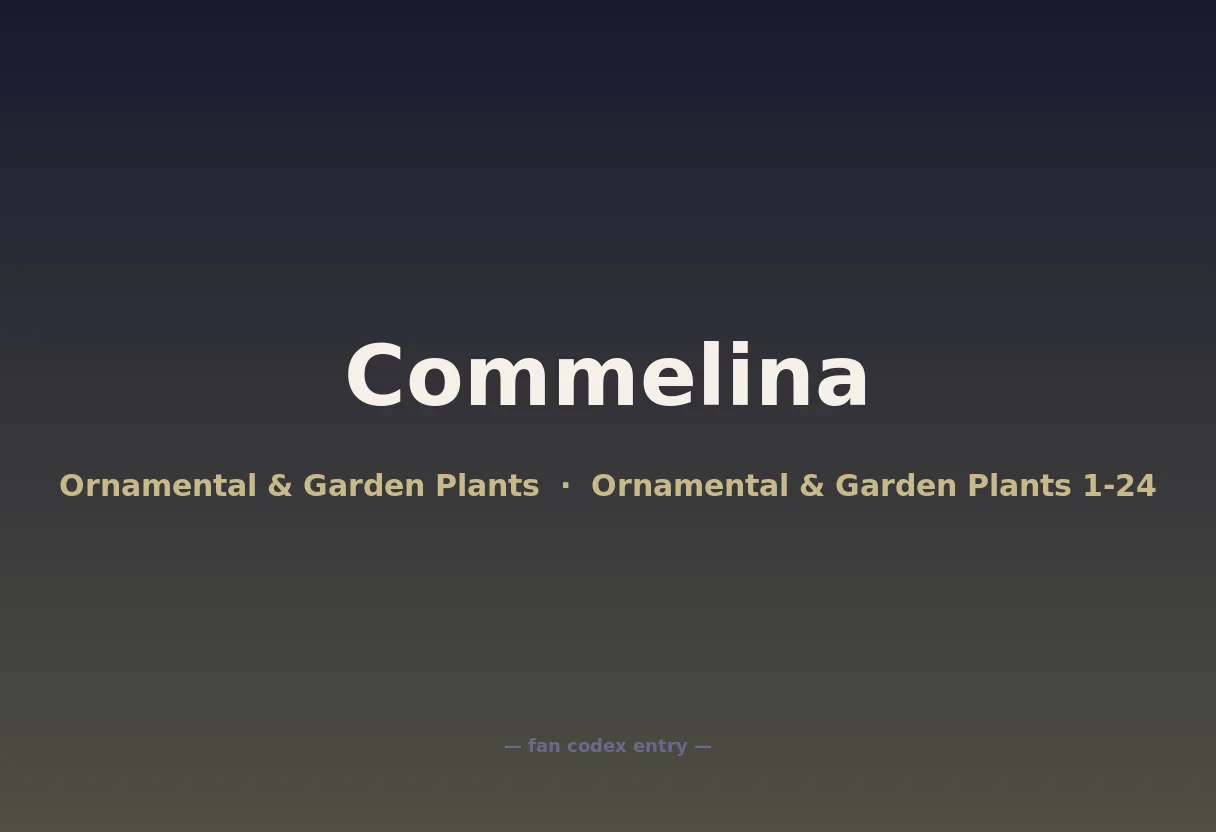 Commelina

Ornamental & Garden Plants · Ornamental & Garden Plants 1-24

— fan codex entry —